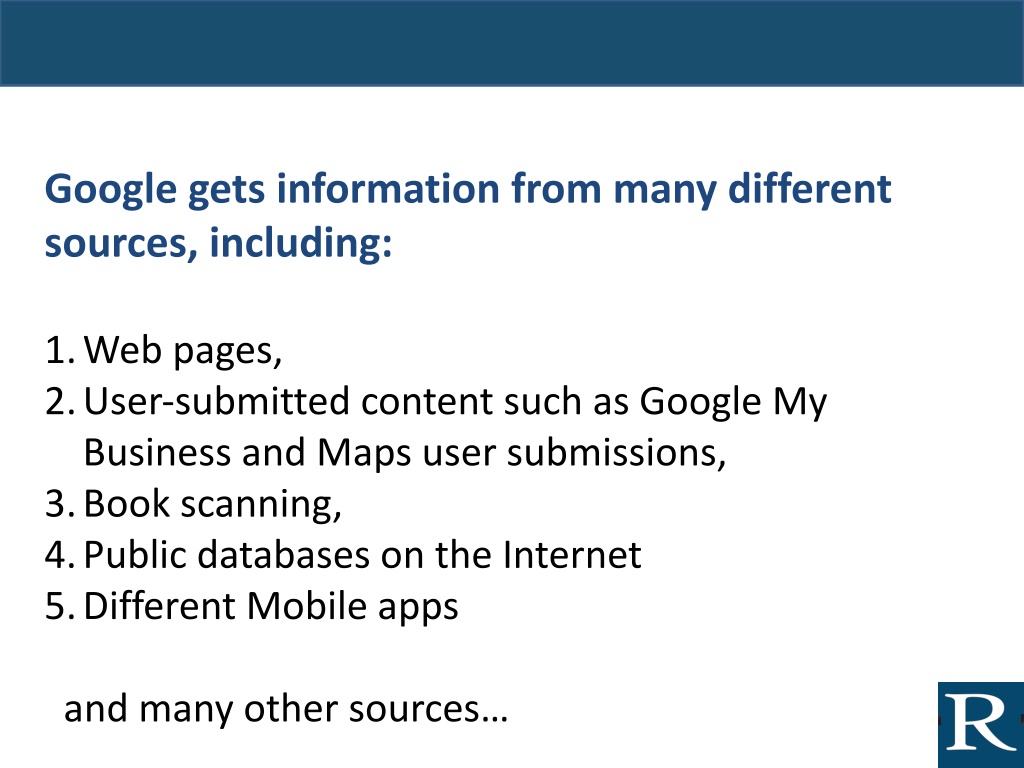 Google gets information from many different sources, including:

1. Web pages,
2. User-submitted content such as Google My Business and Maps user submissions,
3. Book scanning,
4. Public databases on the Internet
5. Different Mobile apps

and many other sources…

R